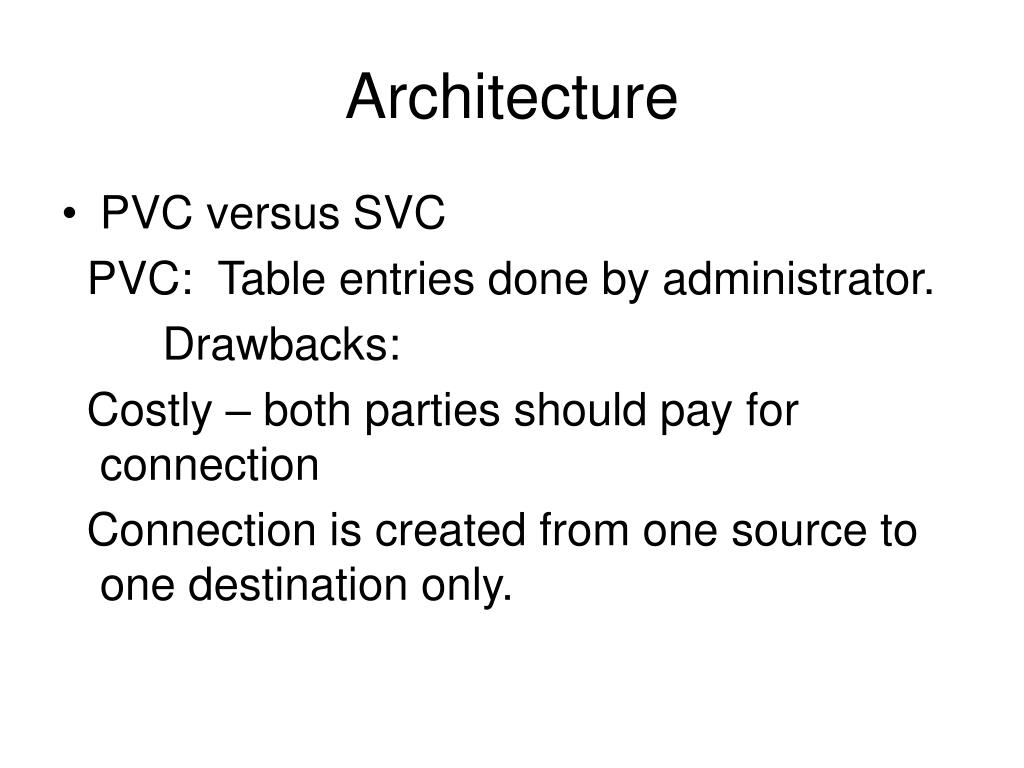 Architecture

• PVC versus SVC

PVC: Table entries done by administrator.

Drawbacks:

Costly – both parties should pay for connection

Connection is created from one source to one destination only.